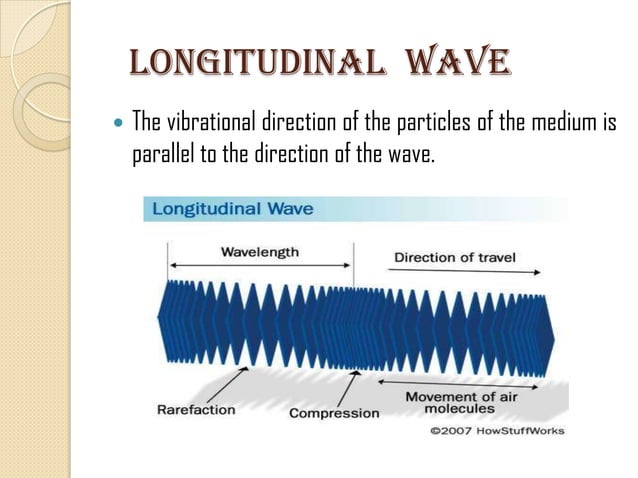 LONGITUDINAL WAVE

The vibrational direction of the particles of the medium is parallel to the direction of the wave.

Longitudinal Wave

Wavelength

Direction of travel

Rarefaction

Compression

Movement of air molecules

©2007 HowStuffWorks